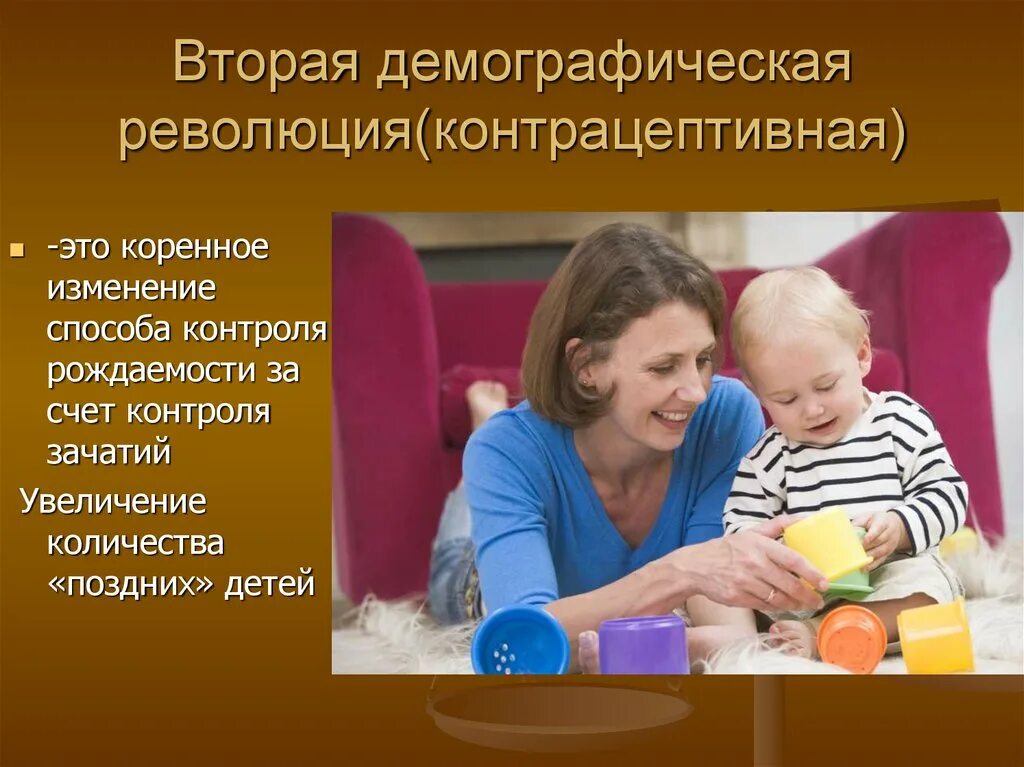 Вторая демографическая революция(контрацептивная)

-это коренное изменение способа контроля рождаемости за счет контроля зачатий

Увеличение количества «поздних» детей